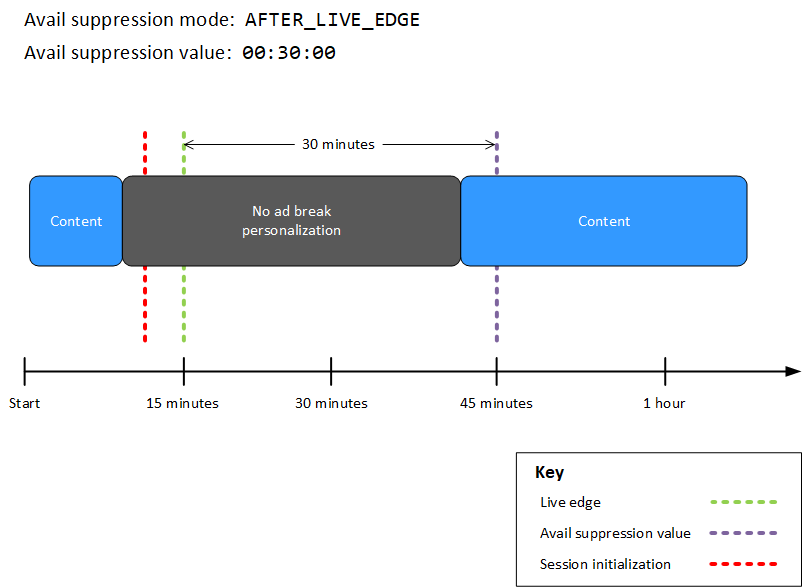 Avail suppression mode: AFTER_LIVE_EDGE
Avail suppression value: 00:30:00

30 minutes

Content

No ad break personalization

Content

Start
15 minutes
30 minutes
45 minutes
1 hour

Key
Live edge
Avail suppression value
Session initialization